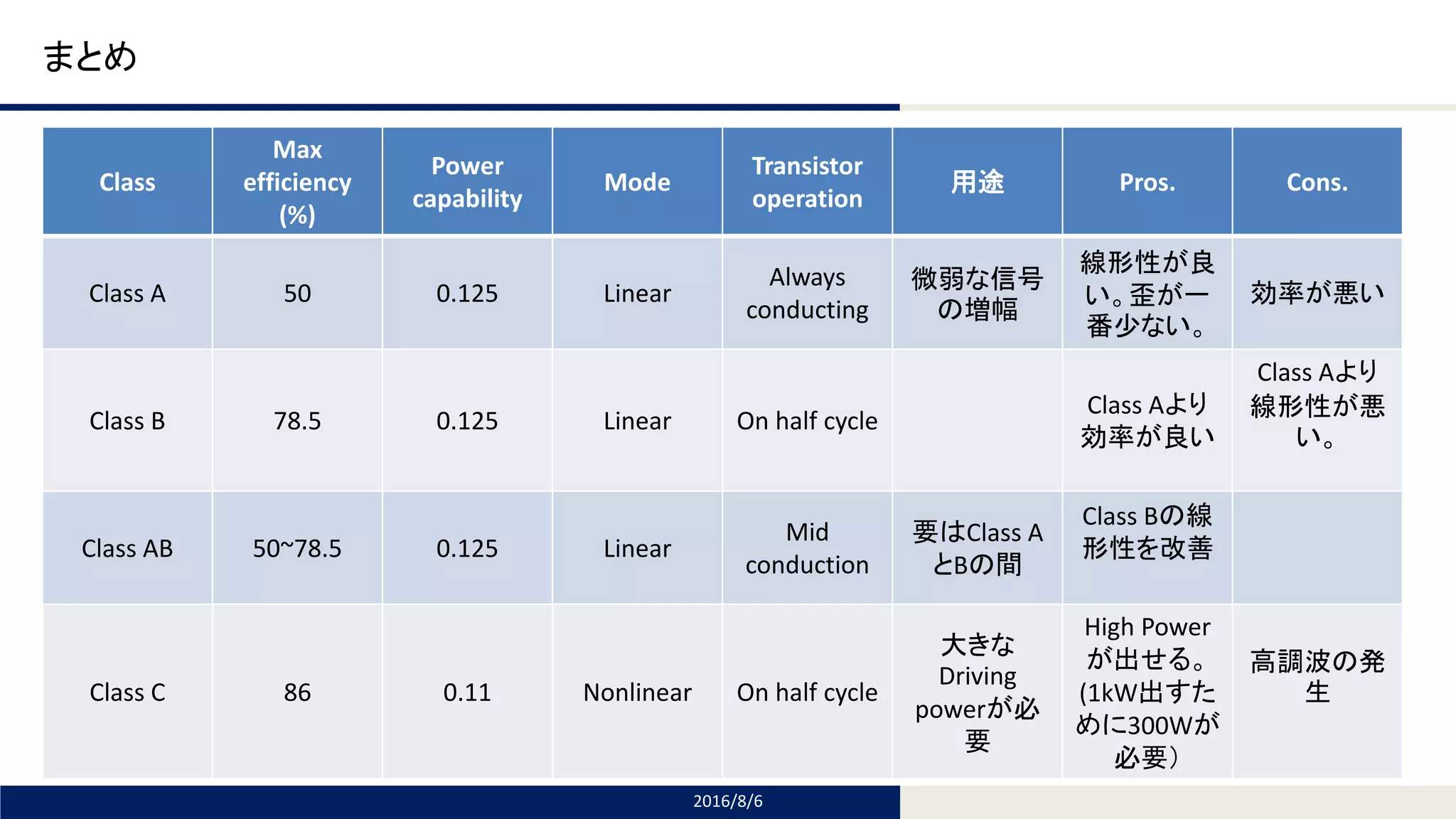 まとめ

| Class | Max efficiency (%) | Power capability | Mode | Transistor operation | 用途 | Pros. | Cons. |
|---|---|---|---|---|---|---|---|
| Class A | 50 | 0.125 | Linear | Always conducting | 微弱な信号の増幅 | 線形性が良い。歪が一番少ない。 | 効率が悪い |
| Class B | 78.5 | 0.125 | Linear | On half cycle | | Class Aより効率が良い | Class Aより線形性が悪い。 |
| Class AB | 50~78.5 | 0.125 | Linear | Mid conduction | 要はClass AとBの間 | Class Bの線形性を改善 | |
| Class C | 86 | 0.11 | Nonlinear | On half cycle | 大きなDriving powerが必要 | High Powerが出せる。(1kW出すために300Wが必要) | 高調波の発生 |

2016/8/6